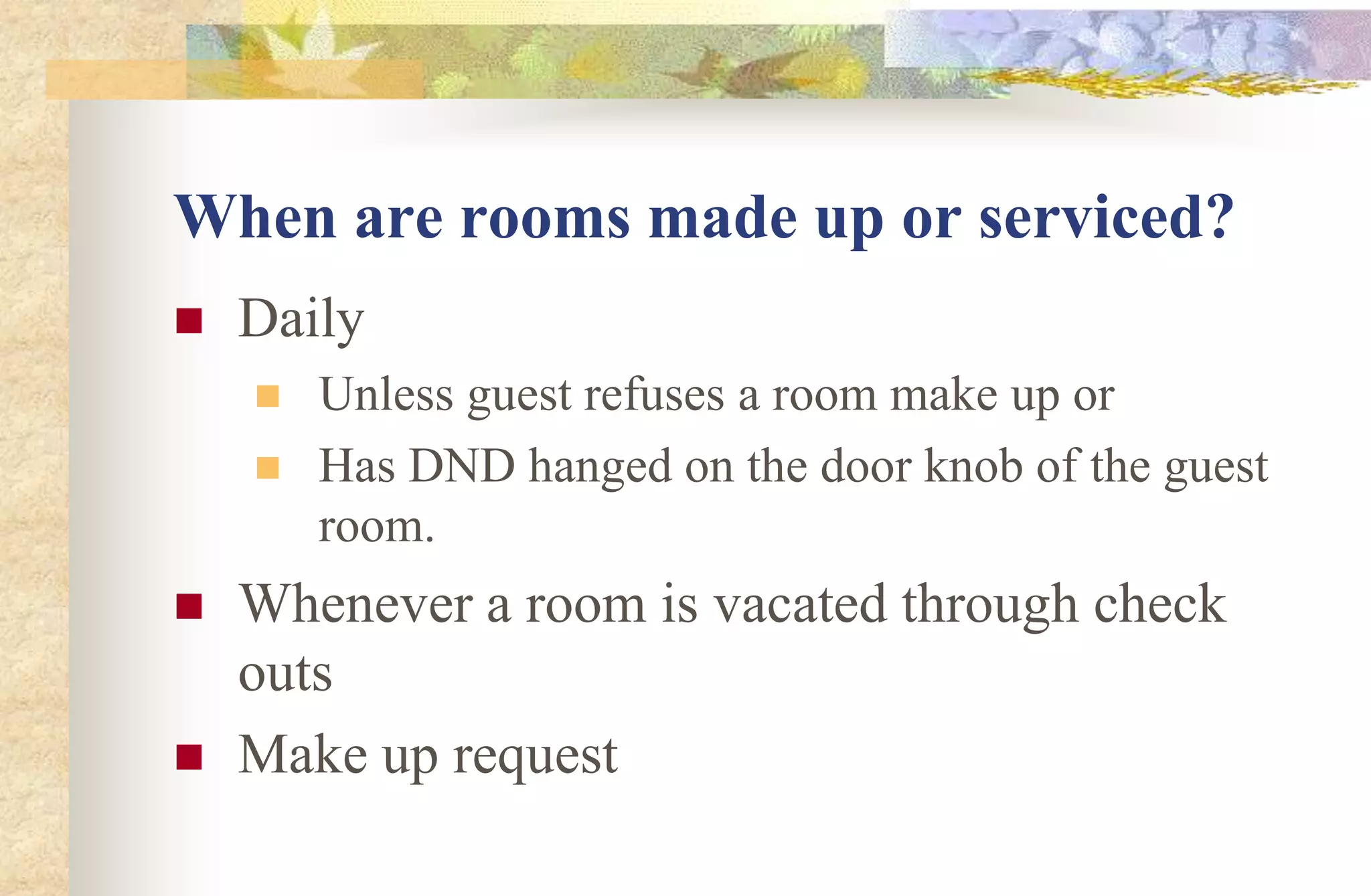 When are rooms made up or serviced?

- Daily
  - Unless guest refuses a room make up or
  - Has DND hanged on the door knob of the guest room.
- Whenever a room is vacated through check outs
- Make up request